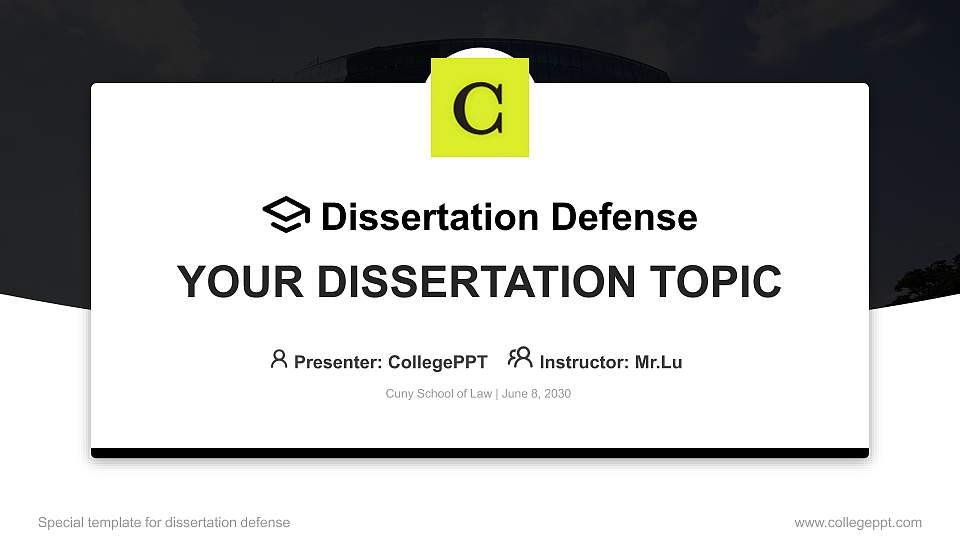 C

Dissertation Defense

YOUR DISSERTATION TOPIC

Presenter: CollegePPT Instructor: Mr.Lu

Cuny School of Law | June 8, 2030

Special template for dissertation defense

www.collegeppt.com